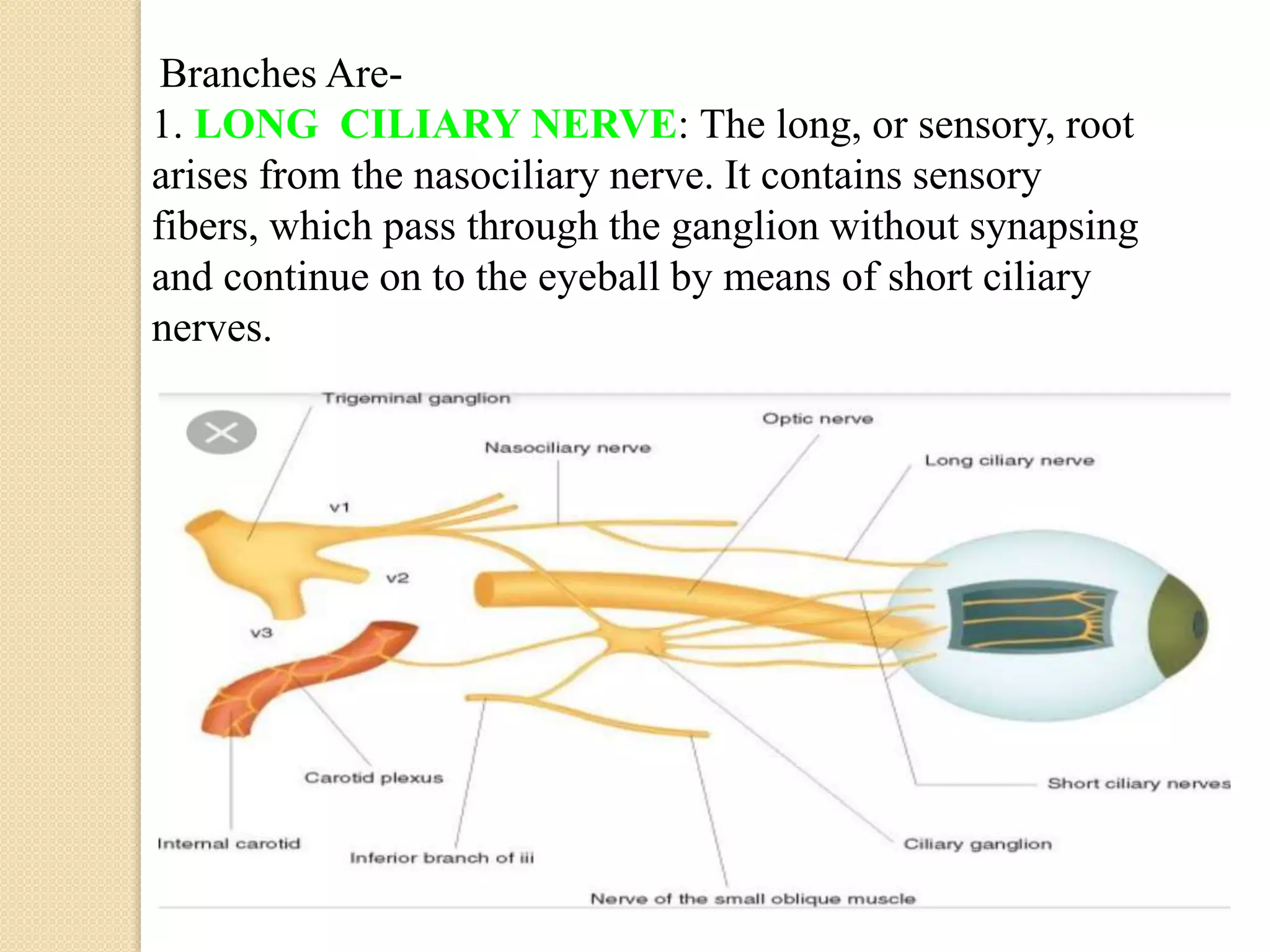 Branches Are-

1. LONG CILIARY NERVE: The long, or sensory, root arises from the nasociliary nerve. It contains sensory fibers, which pass through the ganglion without synapsing and continue on to the eyeball by means of short ciliary nerves.

Trigeminal ganglion
Optic nerve
Nasociliary nerve
Long ciliary nerve
v1
v2
v3
Carotid plexus
Short ciliary nerves
Internal carotid
Inferior branch of iii
Ciliary ganglion
Nerve of the small oblique muscle